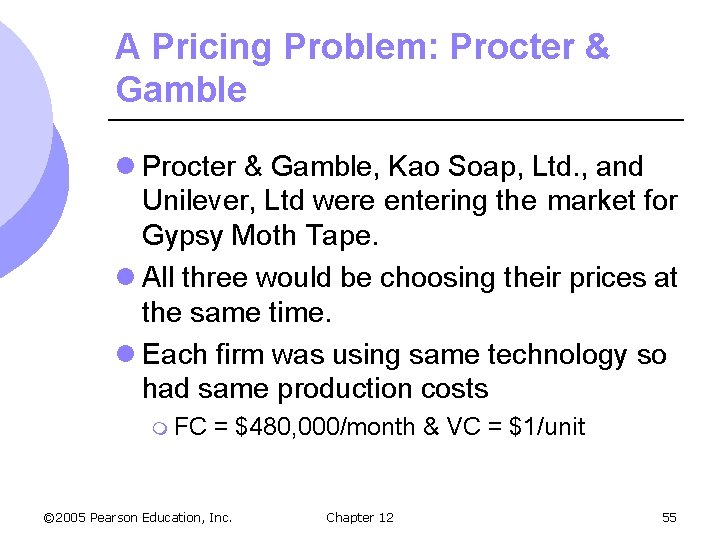 A Pricing Problem: Procter & Gamble

Procter & Gamble, Kao Soap, Ltd., and Unilever, Ltd were entering the market for Gypsy Moth Tape.

All three would be choosing their prices at the same time.

Each firm was using same technology so had same production costs

FC = \$480,000/month & VC = \$1/unit

©2005 Pearson Education, Inc.

Chapter 12

55